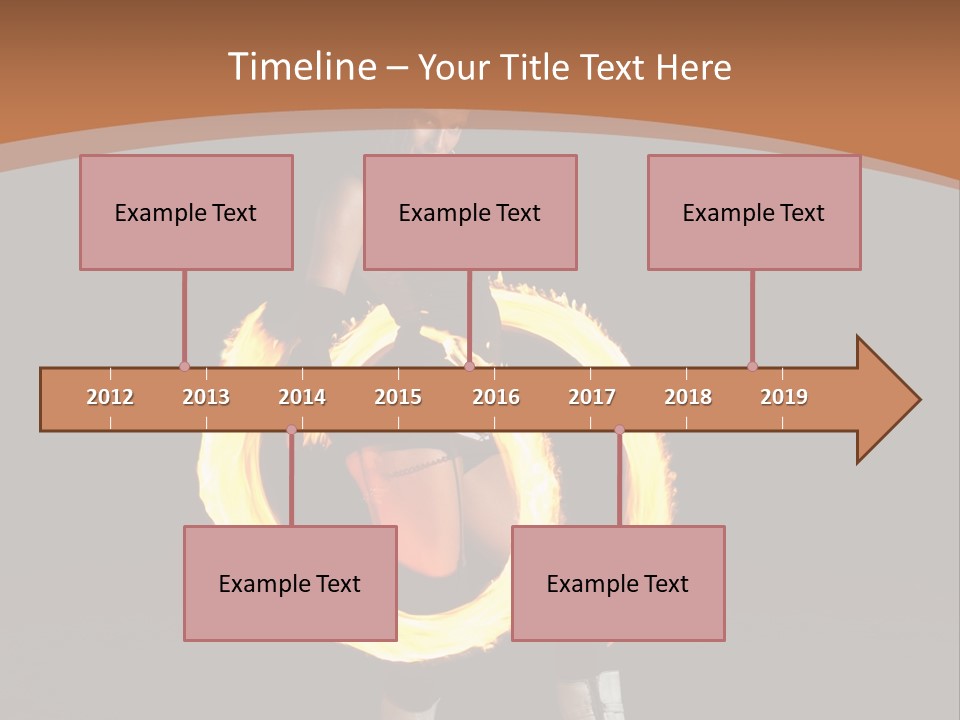 Timeline – Your Title Text Here

Example Text

Example Text

Example Text

2012 2013 2014 2015 2016 2017 2018 2019

Example Text

Example Text